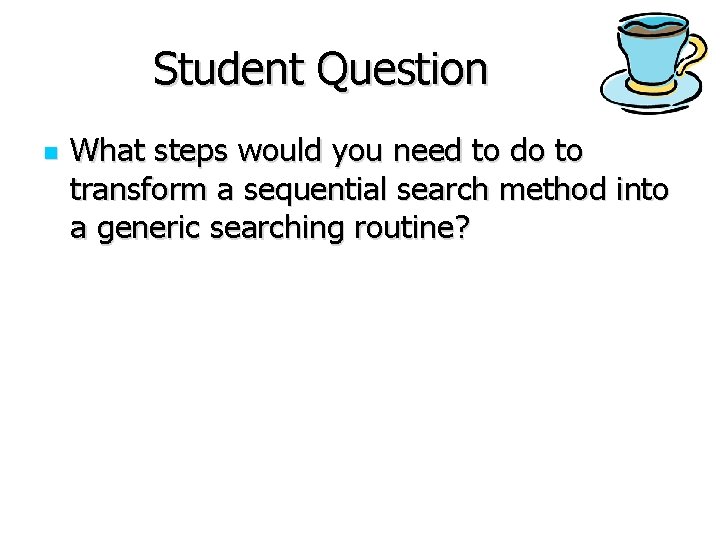 Student Question

What steps would you need to do to transform a sequential search method into a generic searching routine?